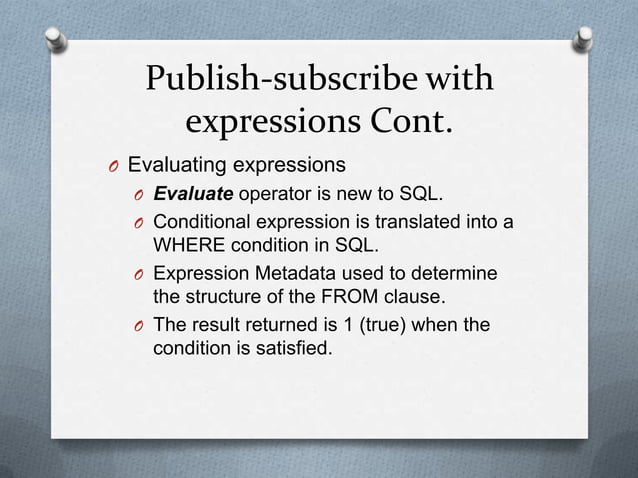 Publish-subscribe with expressions Cont.

O Evaluating expressions
O Evaluate operator is new to SQL.
O Conditional expression is translated into a WHERE condition in SQL.
O Expression Metadata used to determine the structure of the FROM clause.
O The result returned is 1 (true) when the condition is satisfied.